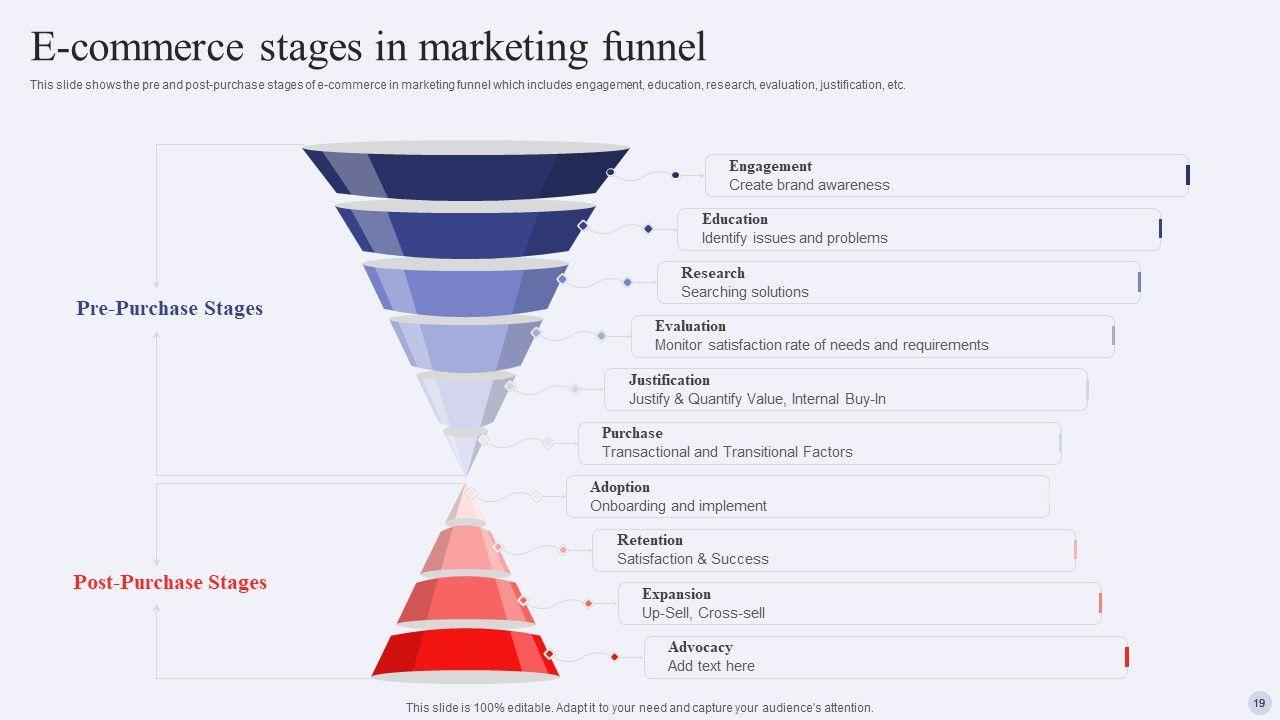 E-commerce stages in marketing funnel

This slide shows the pre and post-purchase stages of e-commerce in marketing funnel which includes engagement, education, research, evaluation, justification, etc.

Pre-Purchase Stages

Post-Purchase Stages

Engagement
Create brand awareness

Education
Identify issues and problems

Research
Searching solutions

Evaluation
Monitor satisfaction rate of needs and requirements

Justification
Justify & Quantify Value, Internal Buy-In

Purchase
Transactional and Transitional Factors

Adoption
Onboarding and implement

Retention
Satisfaction & Success

Expansion
Up-Sell, Cross-sell

Advocacy
Add text here

This slide is 100% editable. Adapt it to your need and capture your audience's attention.

19